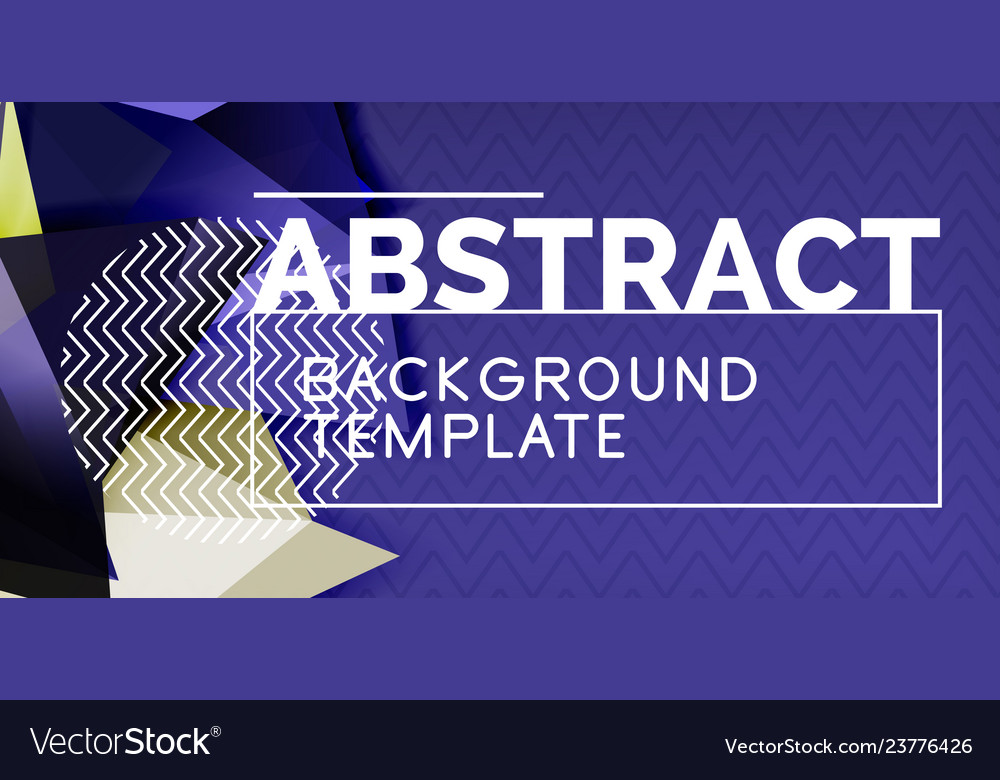 ABSTRACT

BACKGROUND TEMPLATE

VectorStock®

VectorStock.com/23776426